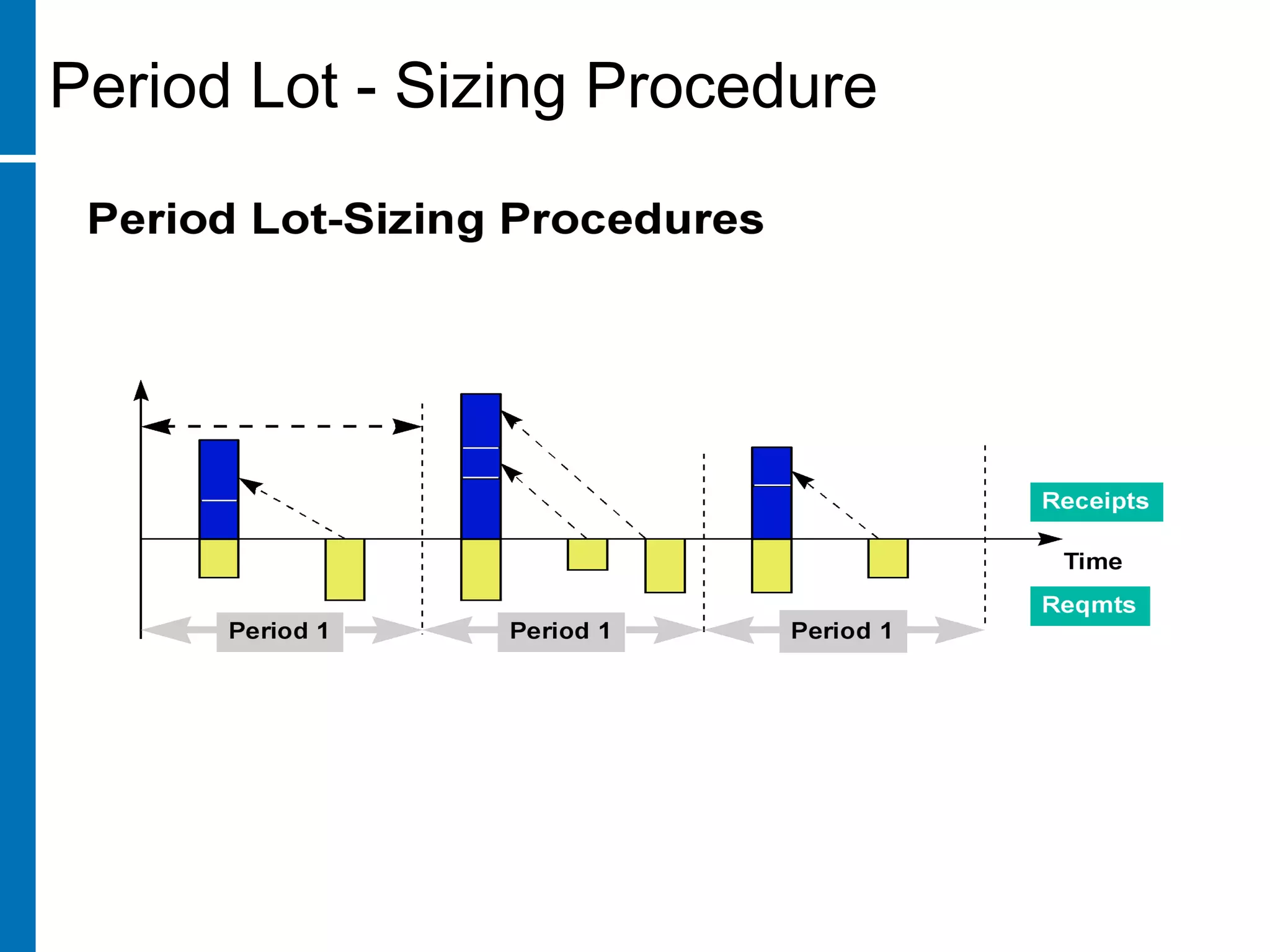 Period Lot - Sizing Procedure

Period Lot-Sizing Procedures

Receipts

Time

Reqmts

Period 1

Period 1

Period 1